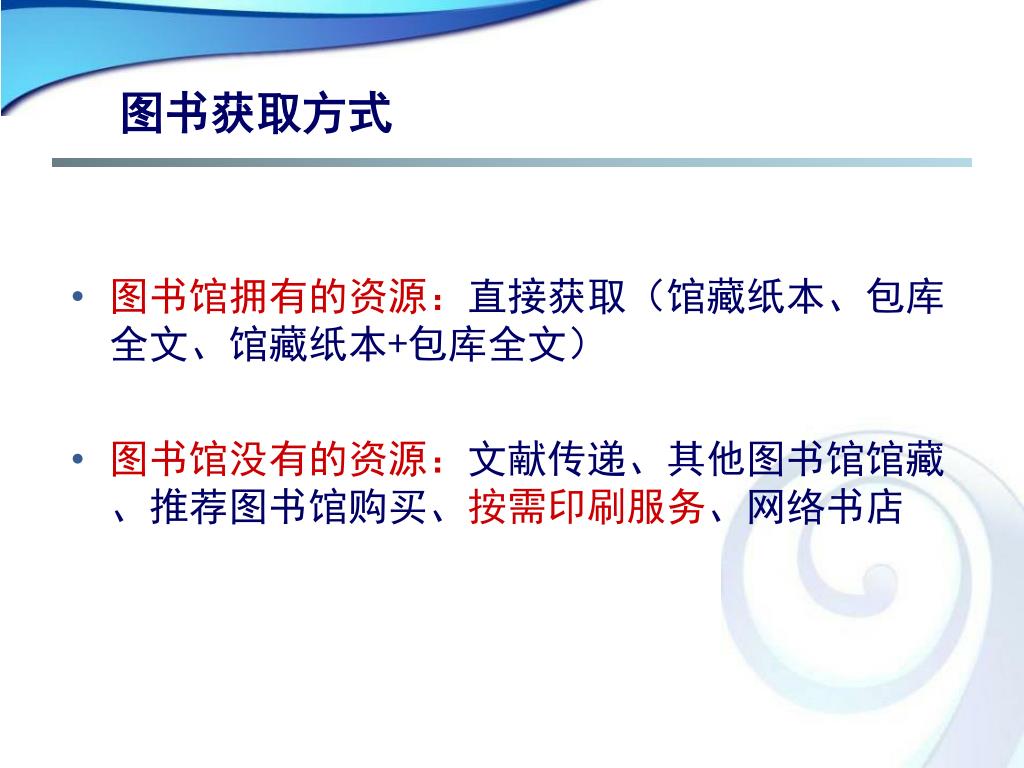 图书获取方式

• 图书馆拥有的资源：直接获取（馆藏纸本、包库全文、馆藏纸本+包库全文）

• 图书馆没有的资源：文献传递、其他图书馆馆藏、推荐图书馆购买、按需印刷服务、网络书店